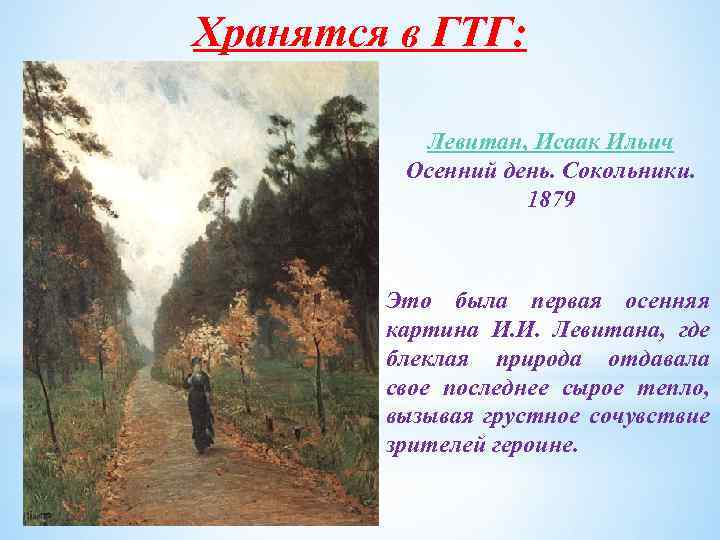 Хранятся в ГТГ:

Левитан, Исаак Ильич
Осенний день. Сокольники.
1879

Это была первая осенняя картина И.И. Левитана, где блеклая природа отдавала свое последнее сырое тепло, вызывая грустное сочувствие зрителей героине.